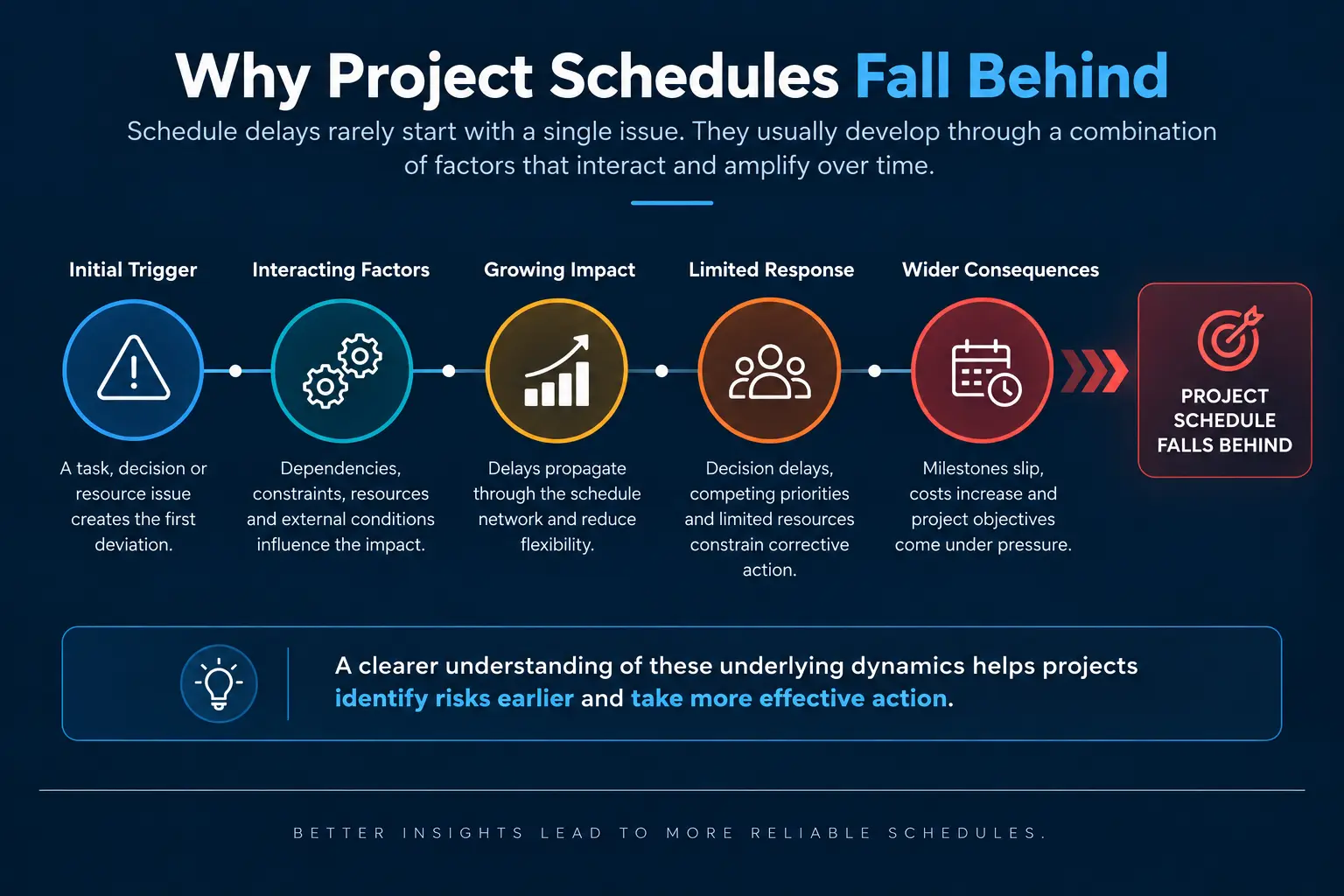 Why Project Schedules Fall Behind

Schedule delays rarely start with a single issue. They usually develop through a combination of factors that interact and amplify over time.

Initial Trigger

A task, decision or resource issue creates the first deviation.

Interacting Factors

Dependencies, constraints, resources and external conditions influence the impact.

Growing Impact

Delays propagate through the schedule network and reduce flexibility.

Limited Response

Decision delays, competing priorities and limited resources constrain corrective action.

Wider Consequences

Milestones slip, costs increase and project objectives come under pressure.

PROJECT SCHEDULE FALLS BEHIND

A clearer understanding of these underlying dynamics helps projects identify risks earlier and take more effective action.

BETTER INSIGHTS LEAD TO MORE RELIABLE SCHEDULES.